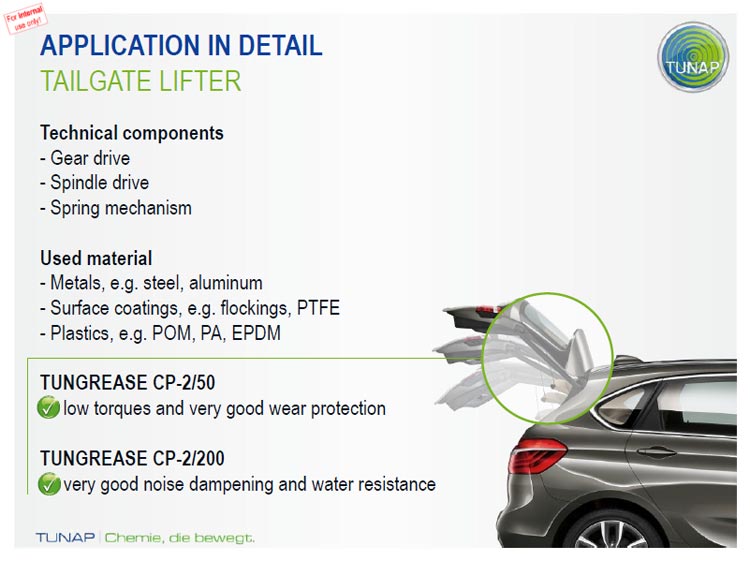 For internal use only!

APPLICATION IN DETAIL
TAILGATE LIFTER

TUNAP

Technical components
- Gear drive
- Spindle drive
- Spring mechanism

Used material
- Metals, e.g. steel, aluminum
- Surface coatings, e.g. flockings, PTFE
- Plastics, e.g. POM, PA, EPDM

TUNGREASE CP-2/50
low torques and very good wear protection

TUNGREASE CP-2/200
very good noise dampening and water resistance

TUNAP | Chemie, die bewegt.